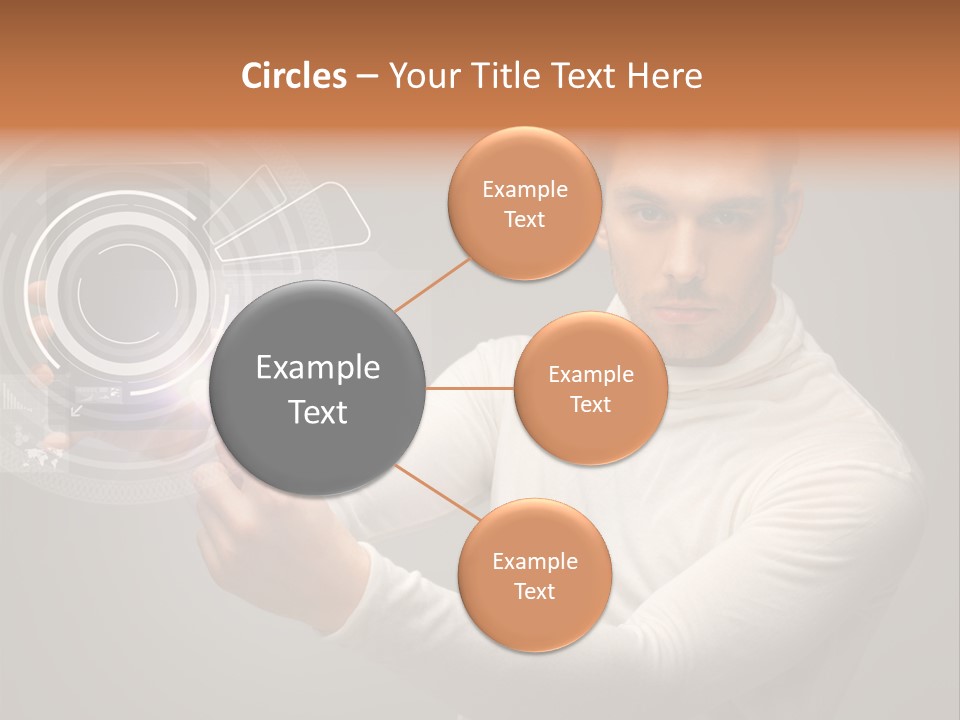 Circles – Your Title Text Here

Example Text

Example Text

Example Text

Example Text